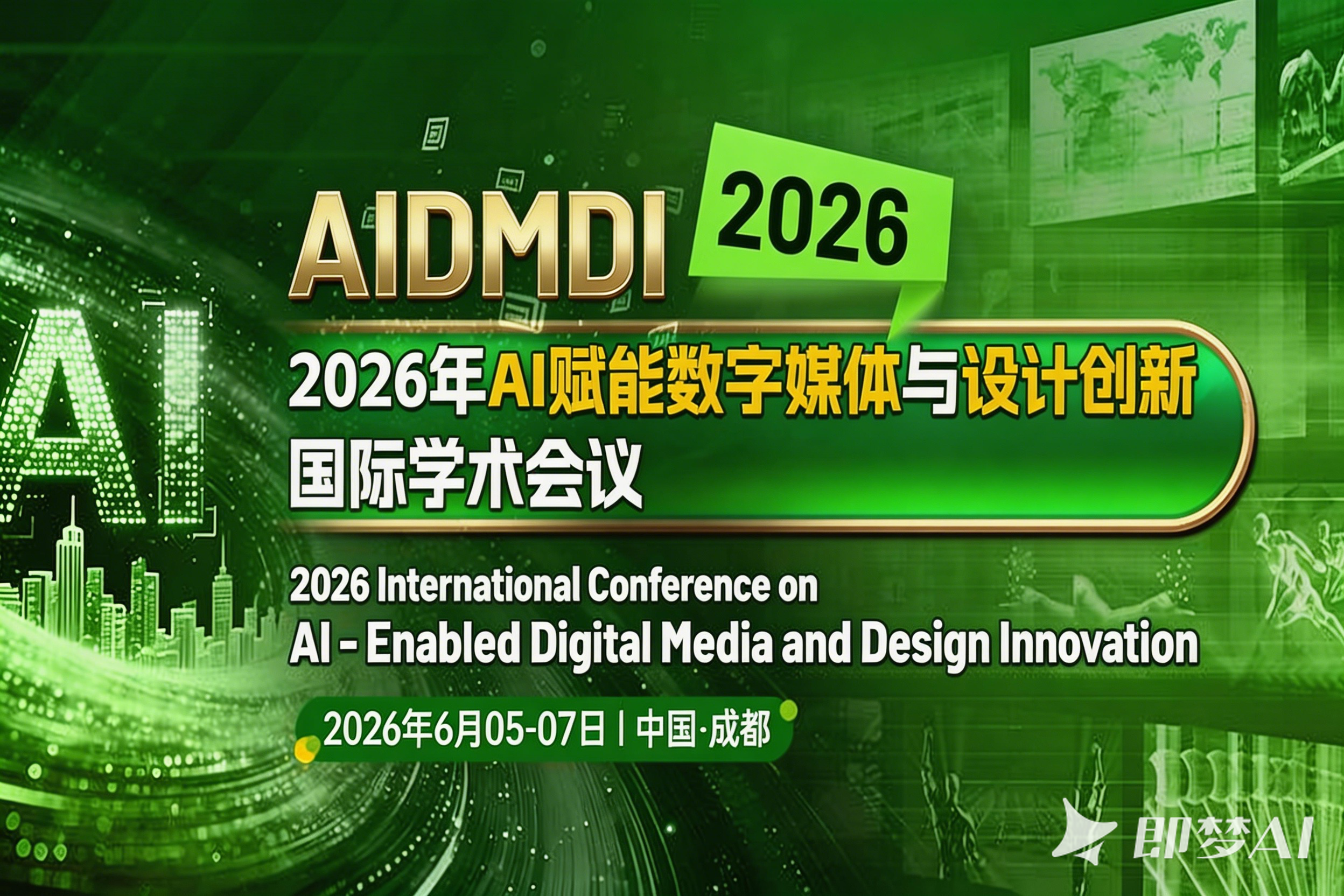 AI

AIDMDI 2026

2026年AI赋能数字媒体与设计创新国际学术会议

2026 International Conference on AI - Enabled Digital Media and Design Innovation

2026年6月05-07日 | 中国·成都

即梦AI